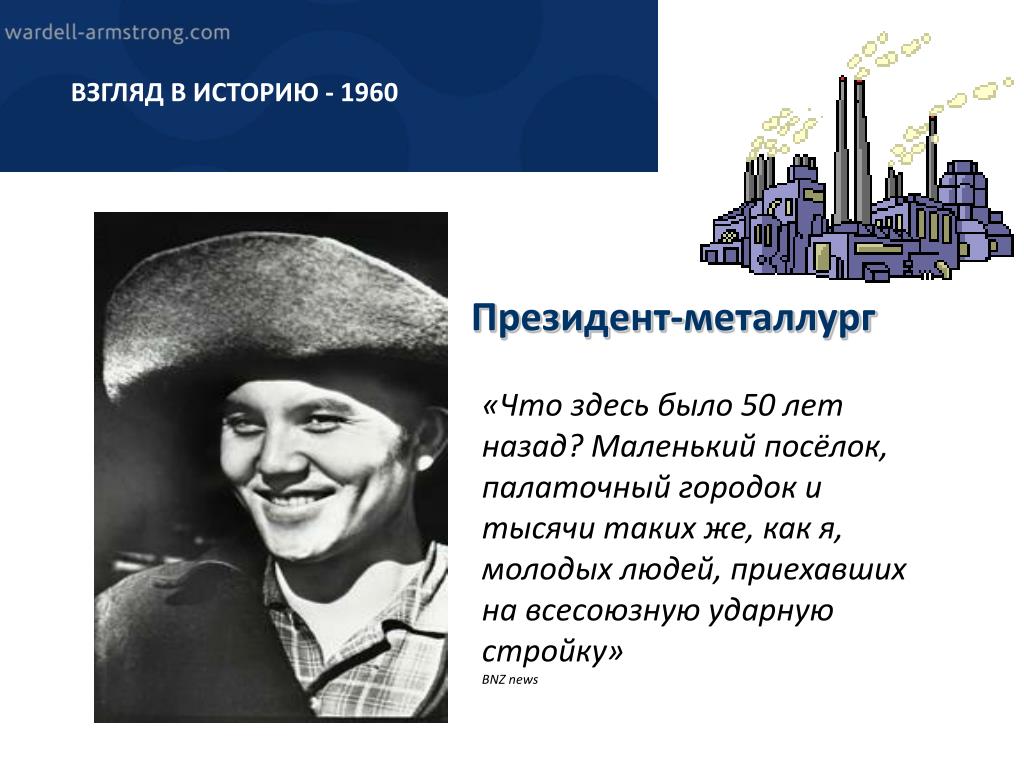 wardell-armstrong.com

ВЗГЛЯД В ИСТОРИЮ - 1960

Президент-металлург

«Что здесь было 50 лет назад? Маленький посёлок, палаточный городок и тысячи таких же, как я, молодых людей, приехавших на всесоюзную ударную стройку»
BNZ news